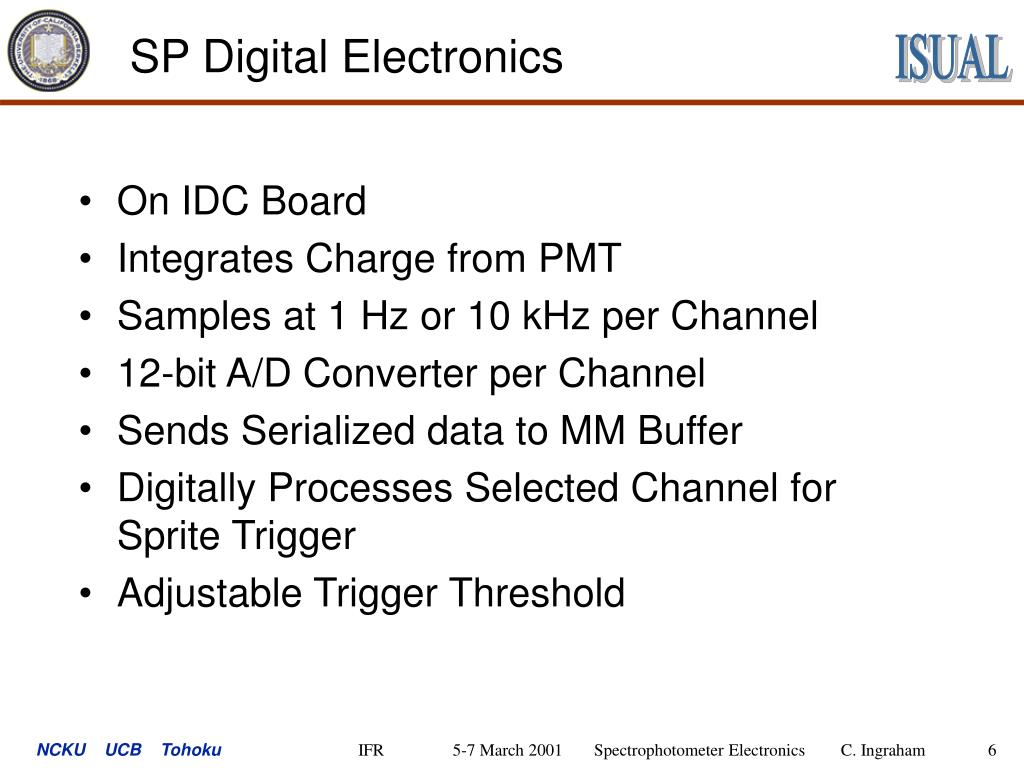 SP Digital Electronics

ISUAL

• On IDC Board
• Integrates Charge from PMT
• Samples at 1 Hz or 10 kHz per Channel
• 12-bit A/D Converter per Channel
• Sends Serialized data to MM Buffer
• Digitally Processes Selected Channel for Sprite Trigger
• Adjustable Trigger Threshold

NCKU UCB Tohoku IFR 5-7 March 2001 Spectrophotometer Electronics C. Ingraham 6